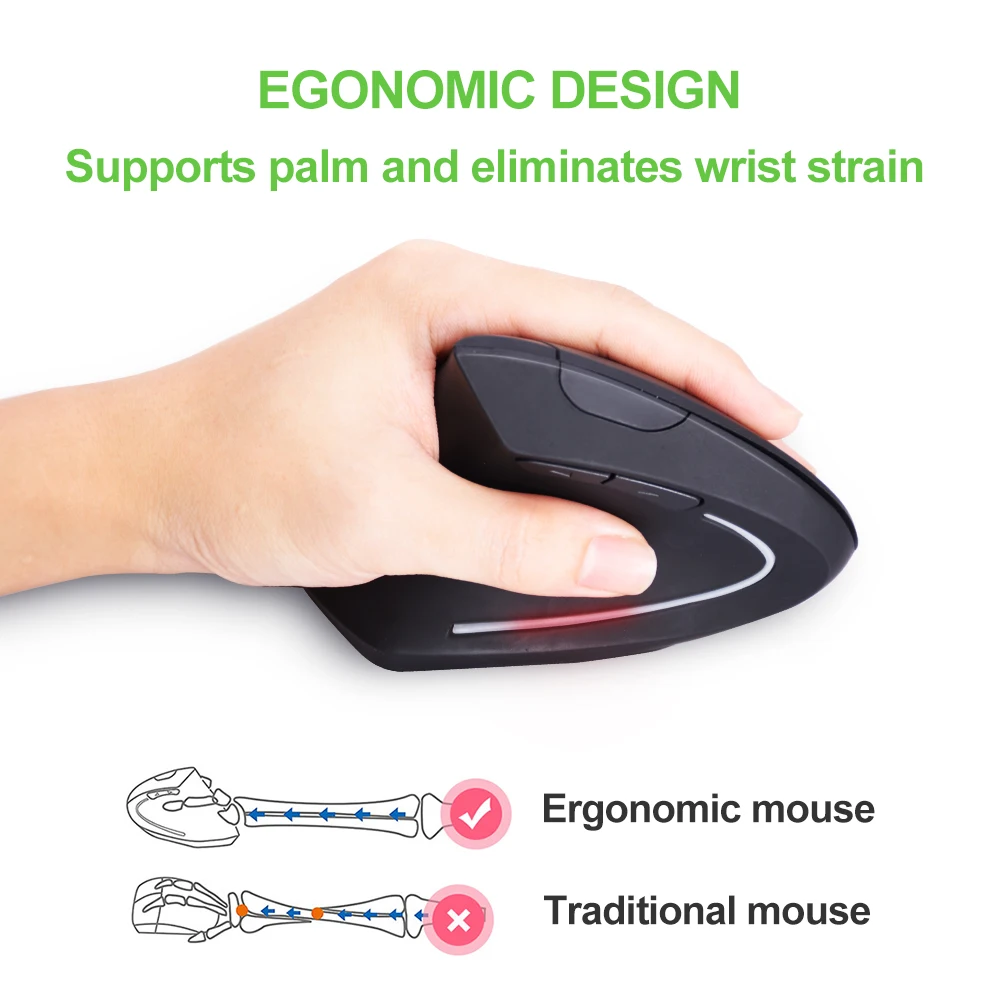 EGONOMIC DESIGN
Supports palm and eliminates wrist strain

Ergonomic mouse

Traditional mouse